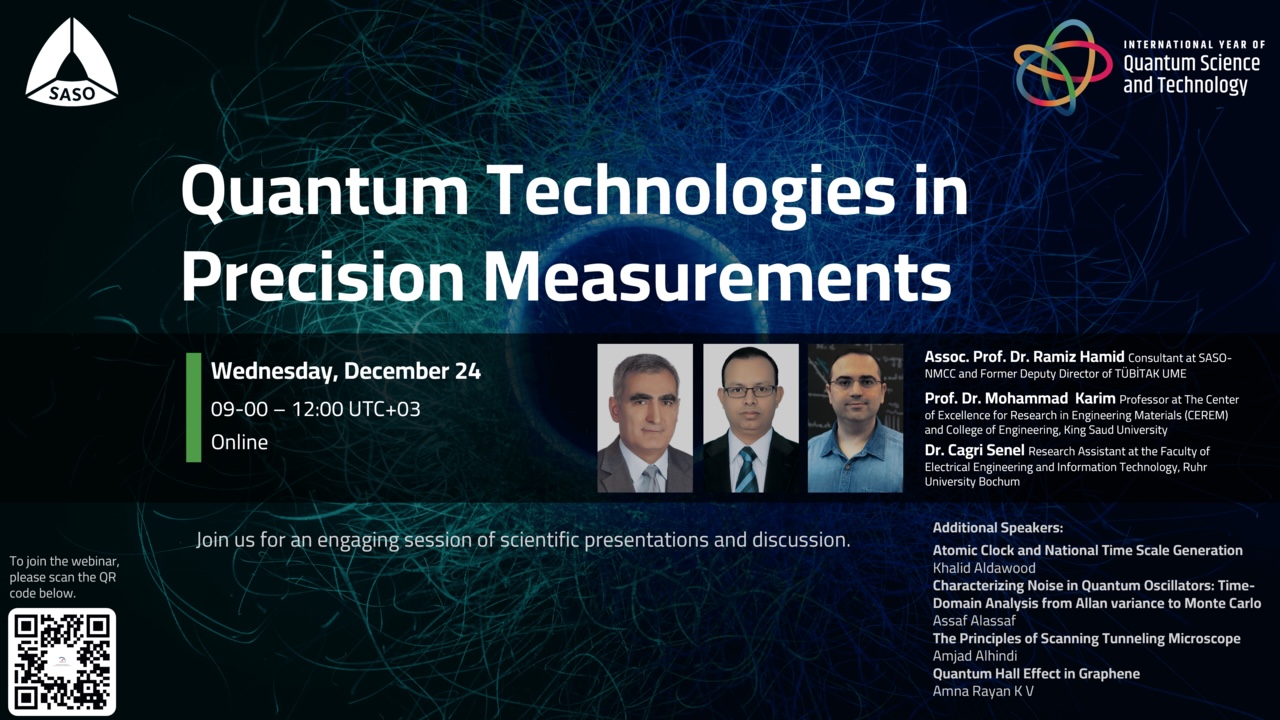 SASO

INTERNATIONAL YEAR OF Quantum Science and Technology

Quantum Technologies in Precision Measurements

Wednesday, December 24
09-00 – 12:00 UTC+03
Online

Assoc. Prof. Dr. Ramiz Hamid Consultant at SASO-NMCC and Former Deputy Director of TÜBİTAK UME

Prof. Dr. Mohammad Karim Professor at The Center of Excellence for Research in Engineering Materials (CEREM) and College of Engineering, King Saud University

Dr. Cagri Senel Research Assistant at the Faculty of Electrical Engineering and Information Technology, Ruhr University Bochum

Join us for an engaging session of scientific presentations and discussion.

To join the webinar, please scan the QR code below.

Additional Speakers:
Atomic Clock and National Time Scale Generation
Khalid Aldawood
Characterizing Noise in Quantum Oscillators: Time-Domain Analysis from Allan variance to Monte Carlo
Assaf Alassaf
The Principles of Scanning Tunneling Microscope
Amjad Alhindi
Quantum Hall Effect in Graphene
Amna Rayan K V